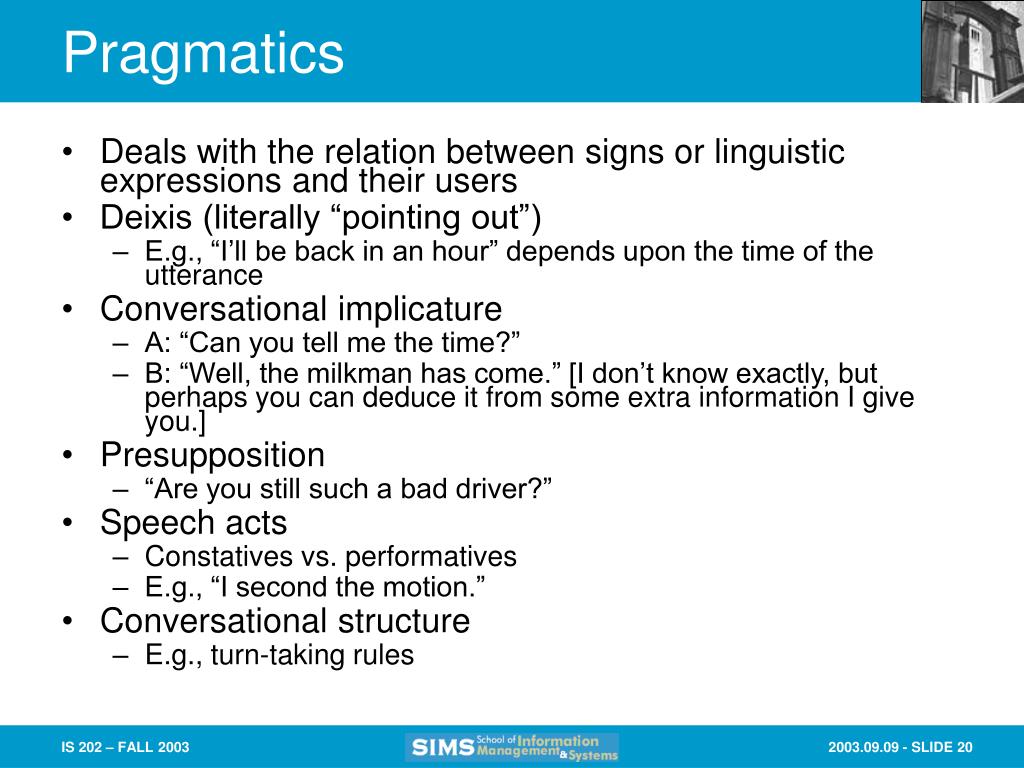 Pragmatics

• Deals with the relation between signs or linguistic expressions and their users
• Deixis (literally “pointing out”)
– E.g., “I’ll be back in an hour” depends upon the time of the utterance
• Conversational implicature
– A: “Can you tell me the time?”
– B: “Well, the milkman has come.” [I don’t know exactly, but perhaps you can deduce it from some extra information I give you.]
• Presupposition
– “Are you still such a bad driver?”
• Speech acts
– Constatives vs. performatives
– E.g., “I second the motion.”
• Conversational structure
– E.g., turn-taking rules

IS 202 – FALL 2003

SIMS School of Information Management & Systems

2003.09.09 - SLIDE 20